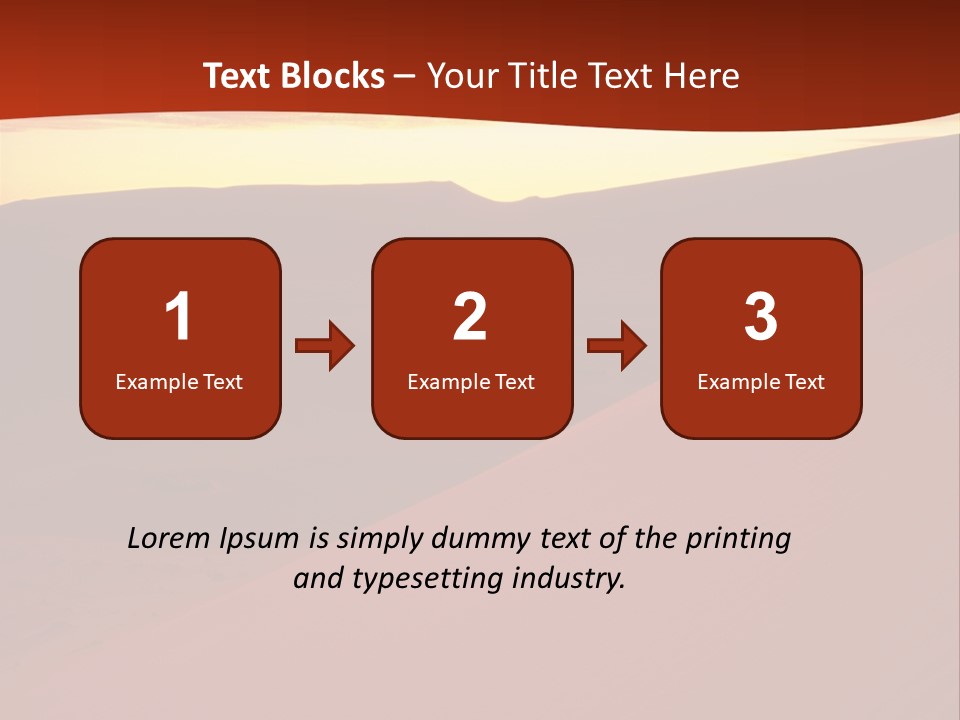 Text Blocks – Your Title Text Here

1
Example Text

2
Example Text

3
Example Text

Lorem Ipsum is simply dummy text of the printing and typesetting industry.